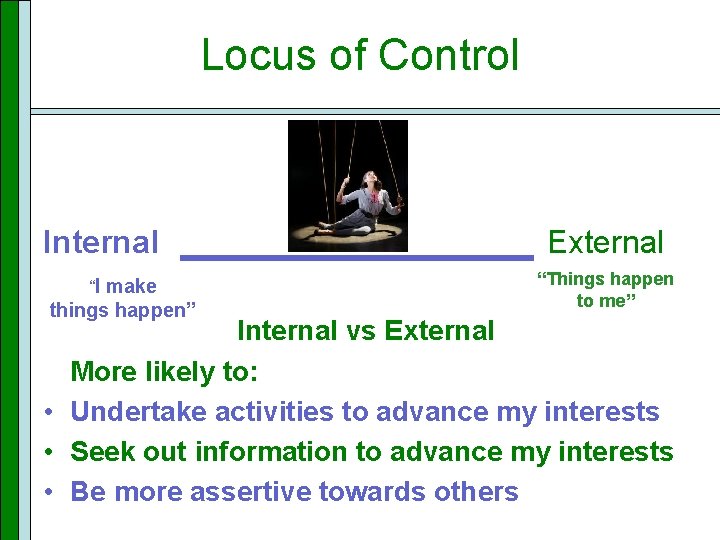 Locus of Control

Internal

External

“I make things happen”

“Things happen to me”

Internal vs External

More likely to:

• Undertake activities to advance my interests
• Seek out information to advance my interests
• Be more assertive towards others